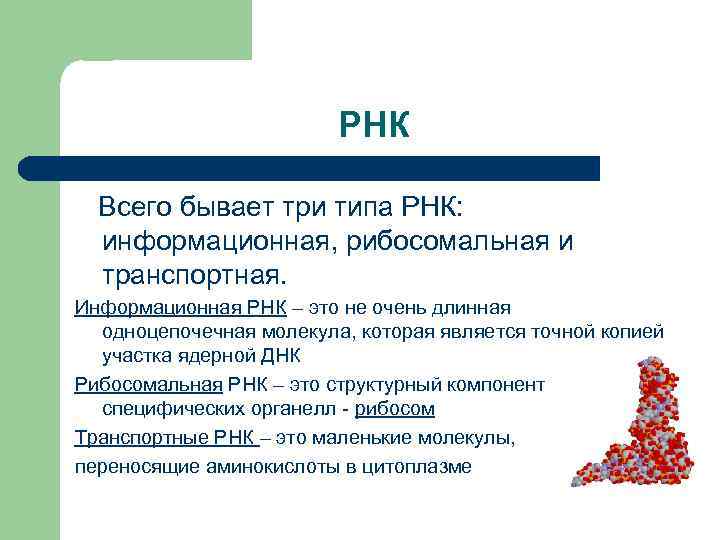 РНК

Всего бывает три типа РНК: информационная, рибосомальная и транспортная.

Информационная РНК – это не очень длинная одноцепочечная молекула, которая является точной копией участка ядерной ДНК

Рибосомальная РНК – это структурный компонент специфических органелл - рибосом

Транспортные РНК – это маленькие молекулы, переносящие аминокислоты в цитоплазме